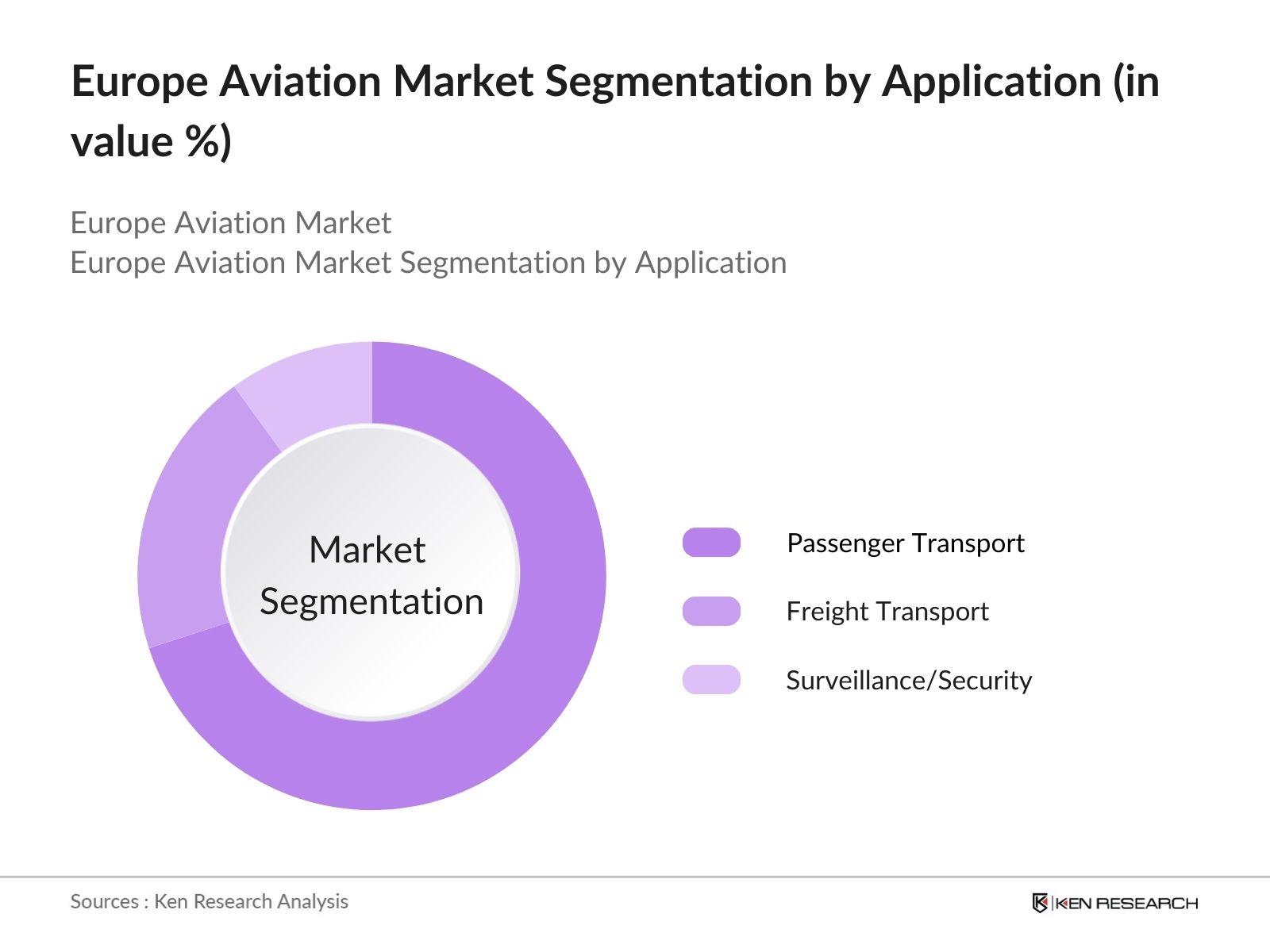 Europe Aviation Market Segmentation by Application (in value %)

Europe Aviation Market
Europe Aviation Market Segmentation by Application

Market Segmentation

Passenger Transport

Freight Transport

Surveillance/Security

Sources : Ken Research Analysis

KEN RESEARCH